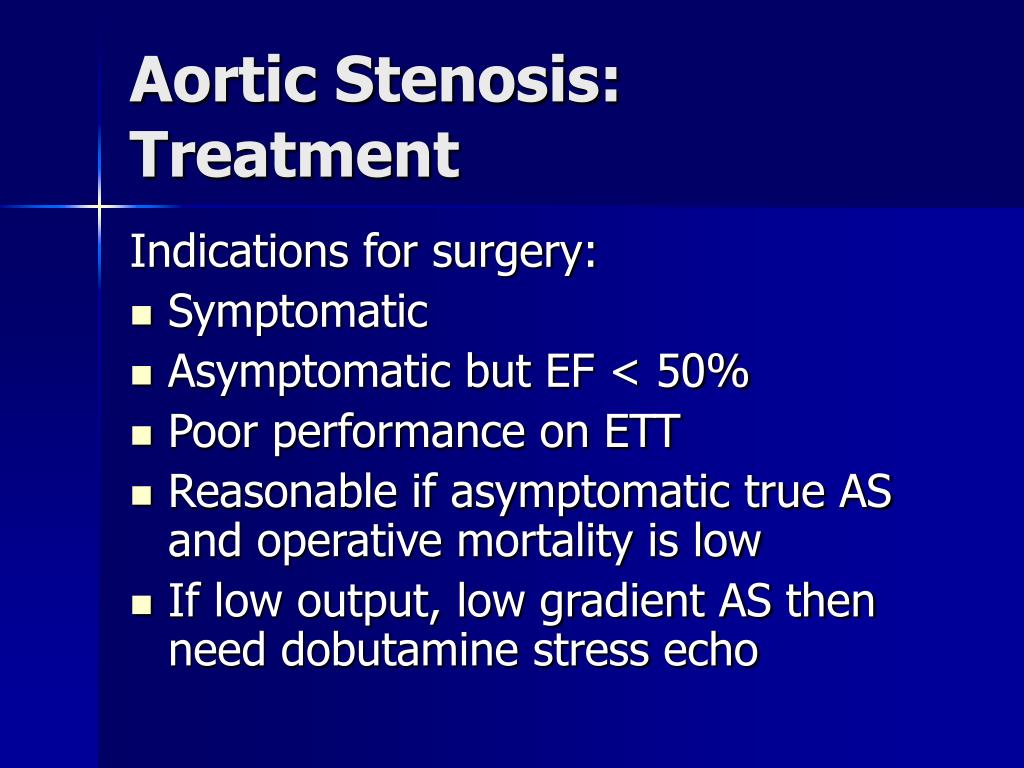 Aortic Stenosis: Treatment

Indications for surgery:
- Symptomatic
- Asymptomatic but EF < 50%
- Poor performance on ETT
- Reasonable if asymptomatic true AS and operative mortality is low
- If low output, low gradient AS then need dobutamine stress echo